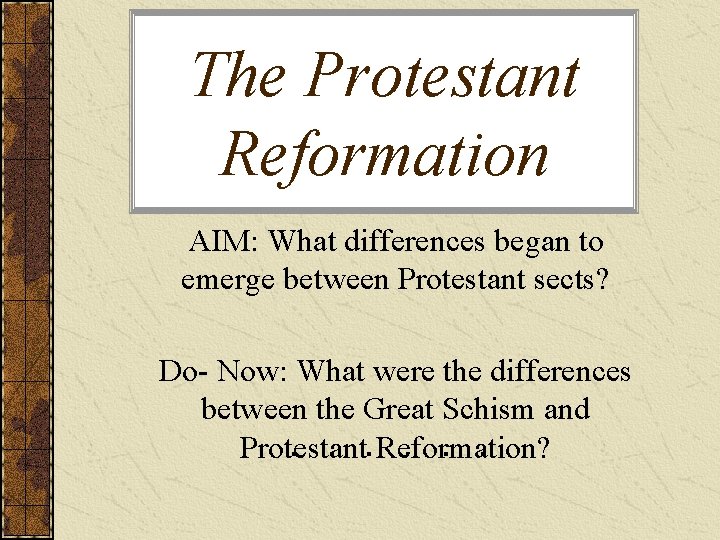 The Protestant Reformation

AIM: What differences began to emerge between Protestant sects?

Do- Now: What were the differences between the Great Schism and Protestant Reformation?